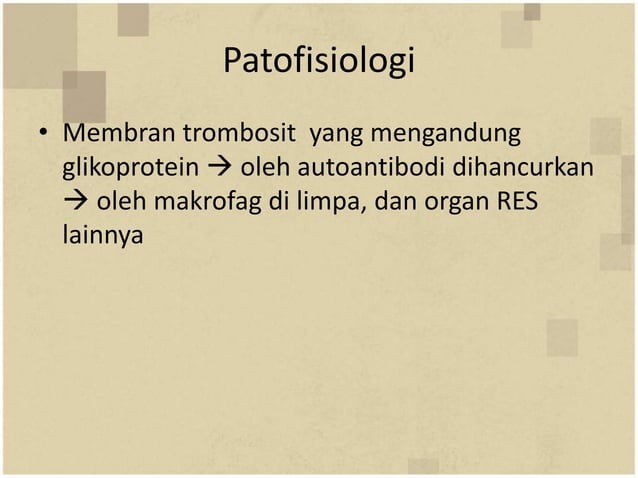 Patofisiologi

• Membran trombosit yang mengandung glikoprotein → oleh autoantibodi dihancurkan → oleh makrofag di limpa, dan organ RES lainnya